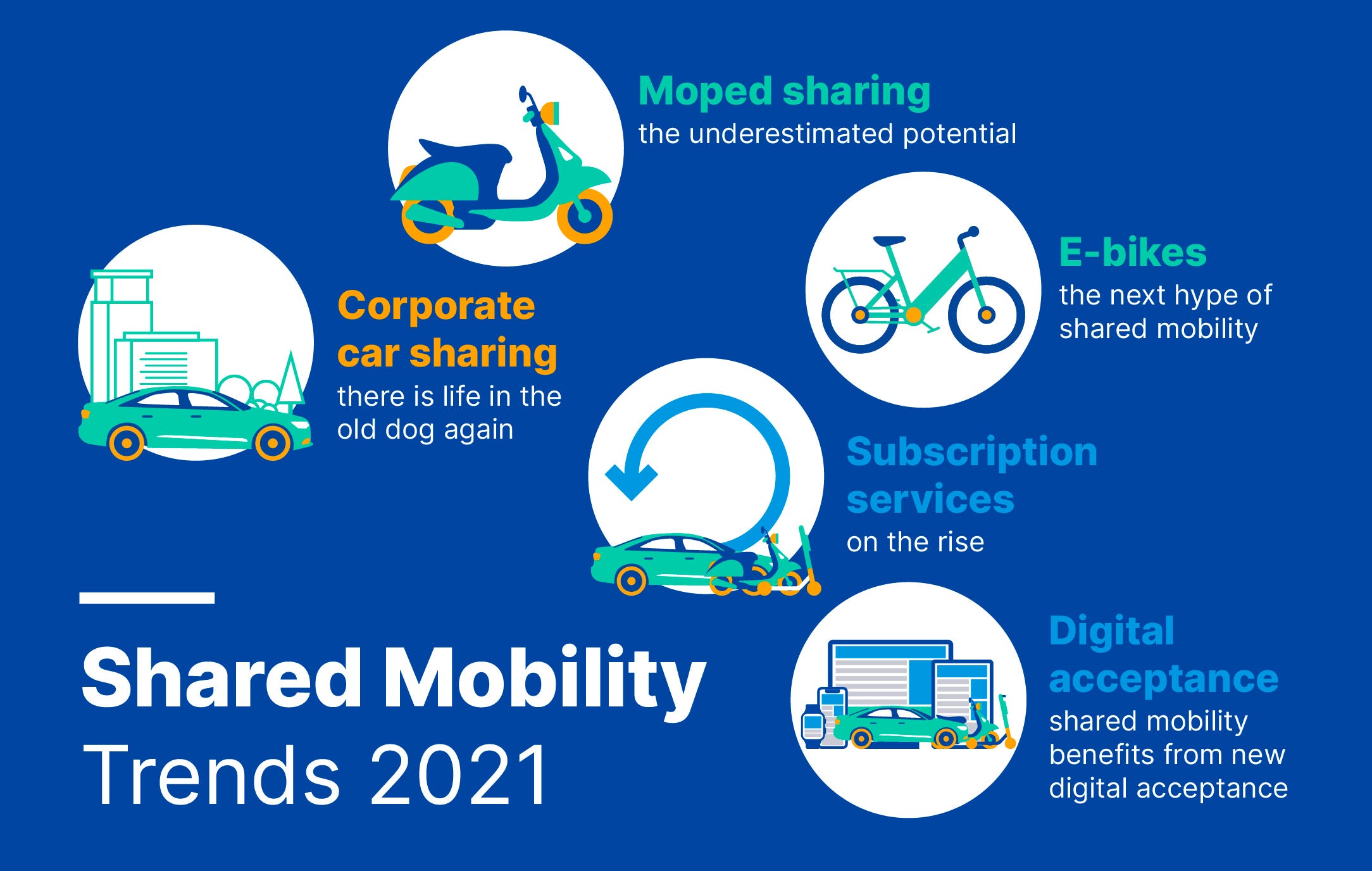 Moped sharing
the underestimated potential

E-bikes
the next hype of shared mobility

Corporate car sharing
there is life in the old dog again

Subscription services
on the rise

Digital acceptance
shared mobility benefits from new digital acceptance

Shared Mobility
Trends 2021